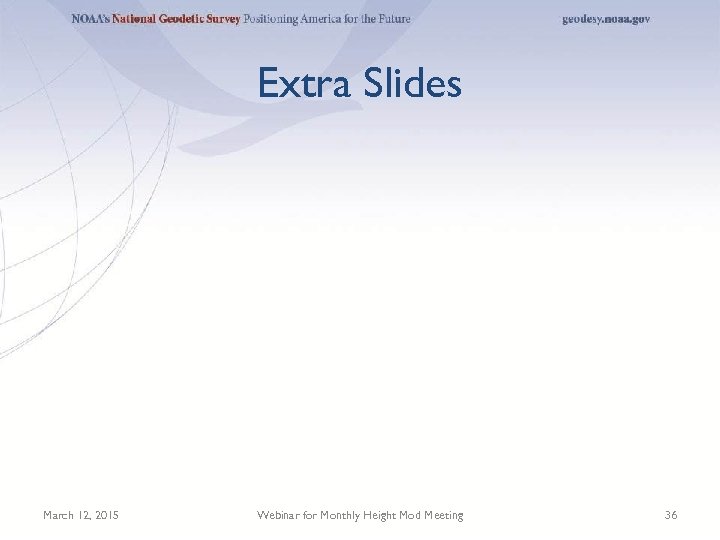 NOAA's National Geodetic Survey Positioning America for the Future

geodesy.noaa.gov

Extra Slides

March 12, 2015

Webinar for Monthly Height Mod Meeting

36